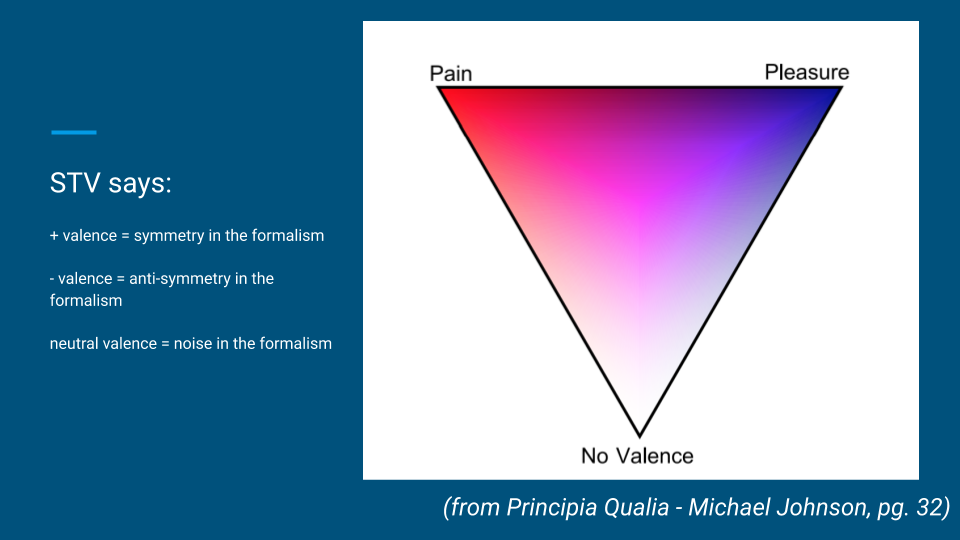 STV says:

+ valence = symmetry in the formalism

- valence = anti-symmetry in the formalism

neutral valence = noise in the formalism

Pain

Pleasure

No Valence

(from Principia Qualia - Michael Johnson, pg. 32)